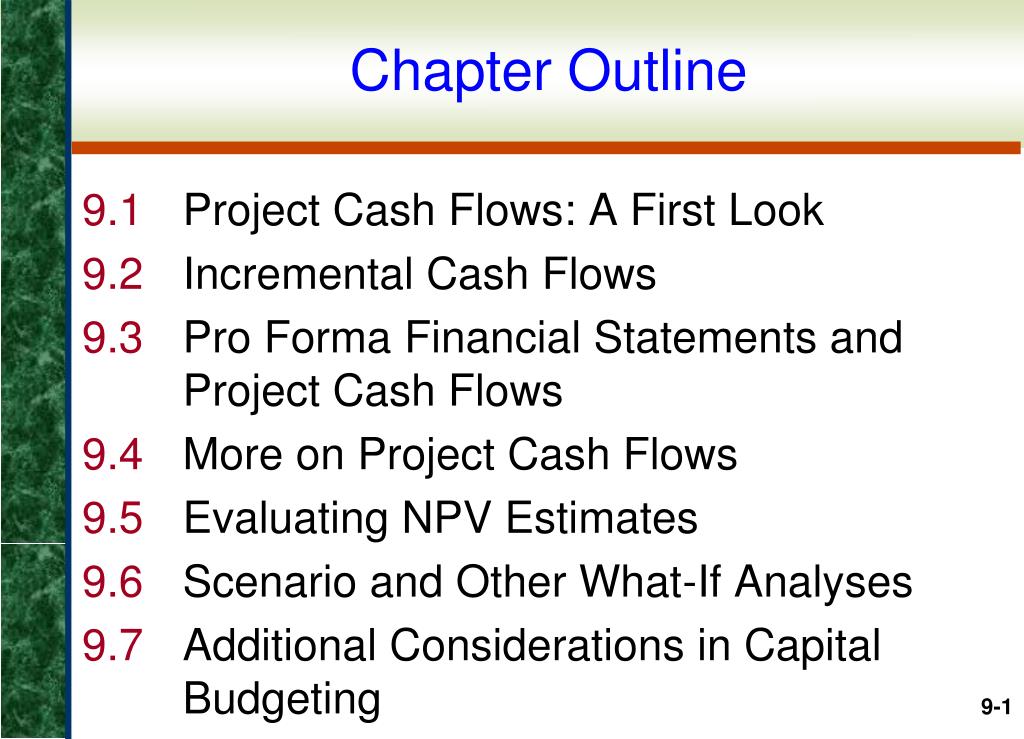 Chapter Outline

9.1 Project Cash Flows: A First Look
9.2 Incremental Cash Flows
9.3 Pro Forma Financial Statements and Project Cash Flows
9.4 More on Project Cash Flows
9.5 Evaluating NPV Estimates
9.6 Scenario and Other What-If Analyses
9.7 Additional Considerations in Capital Budgeting

9-1